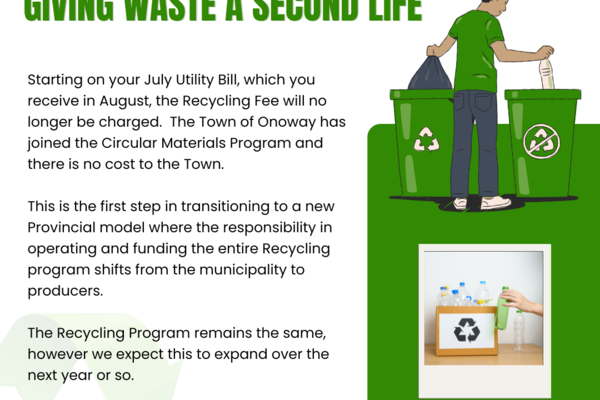 GIVING WASTE A SECOND LIFE

Starting on your July Utility Bill, which you receive in August, the Recycling Fee will no longer be charged.  The Town of Onoway has joined the Circular Materials Program and there is no cost to the Town.

This is the first step in transitioning to a new Provincial model where the responsibility in operating and funding the entire Recycling program shifts from the municipality to producers.

The Recycling Program remains the same, however we expect this to expand over the next year or so.